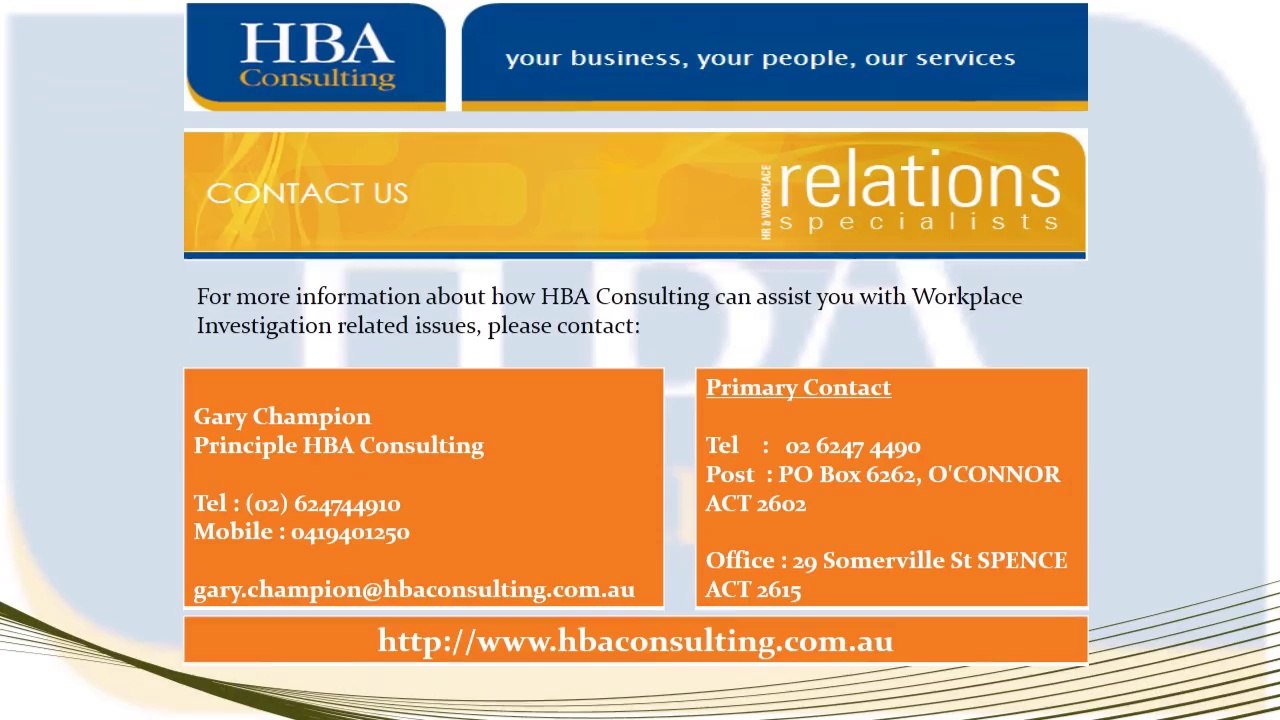 HBA Consulting

your business, your people, our services

CONTACT US

HR & WORKPLACE relations specialists

For more information about how HBA Consulting can assist you with Workplace Investigation related issues, please contact:

Gary Champion
Principle HBA Consulting

Tel : (02) 624744910
Mobile : 0419401250

gary.champion@hbaconsulting.com.au

Primary Contact

Tel : 02 6247 4490
Post : PO Box 6262, O'CONNOR ACT 2602

Office : 29 Somerville St SPENCE ACT 2615

http://www.hbaconsulting.com.au